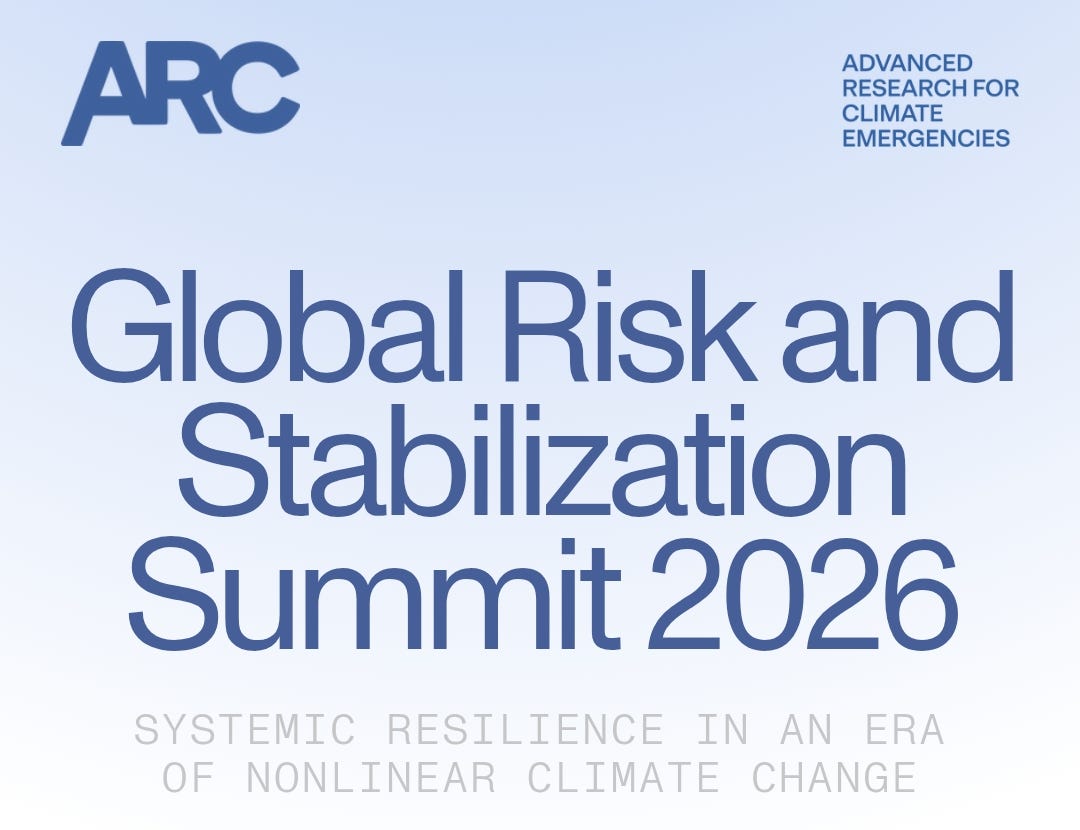 ARC

ADVANCED RESEARCH FOR CLIMATE EMERGENCIES

Global Risk and Stabilization Summit 2026

SYSTEMIC RESILIENCE IN AN ERA OF NONLINEAR CLIMATE CHANGE